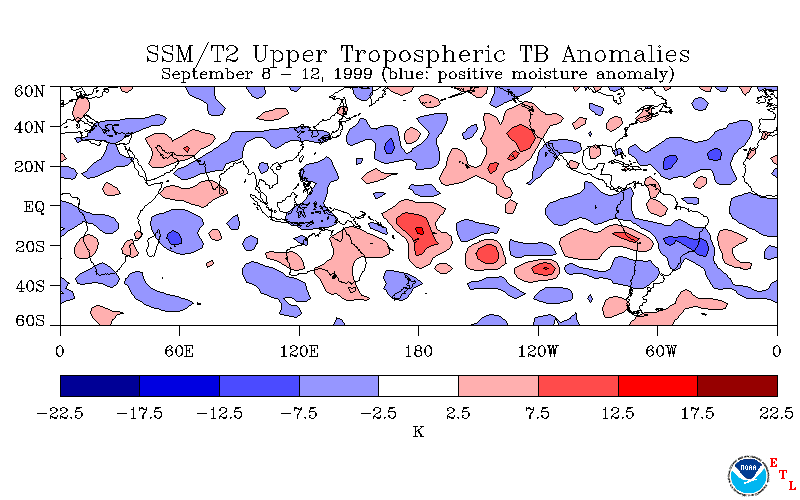 SSM/T2 Upper Tropospheric TB Anomalies
September 8 – 12, 1999 (blue: positive moisture anomaly)

60N
40N
20N
EQ
20S
40S
60S

0
60E
120E
180
120W
60W
0

−22.5
−17.5
−12.5
−7.5
−2.5
2.5
7.5
12.5
17.5
22.5
K

NOAA
E
T
L